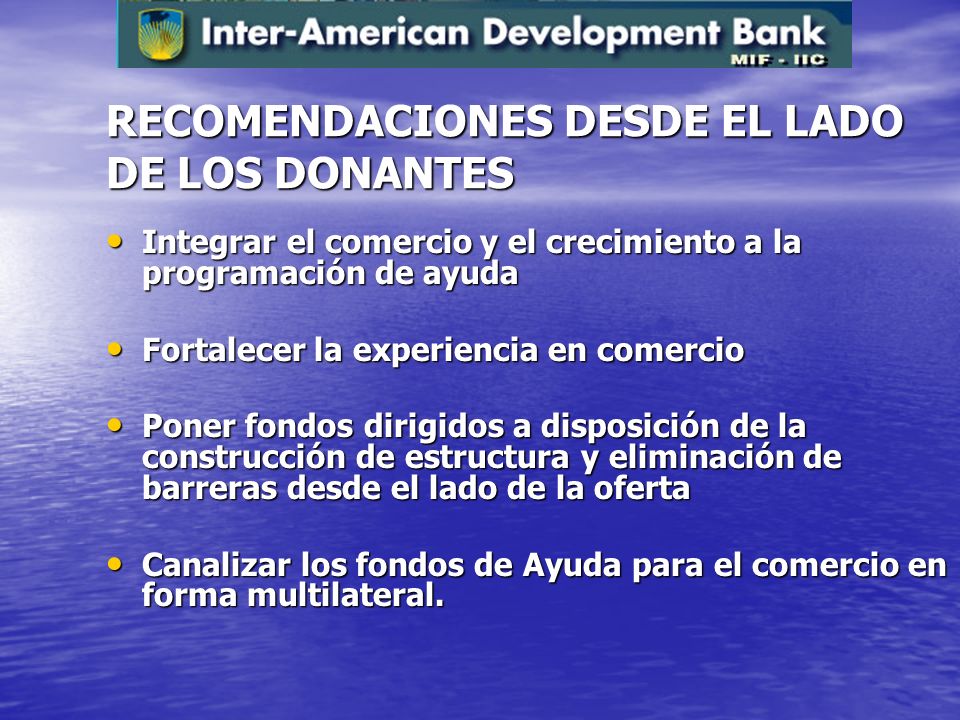 Inter-American Development Bank
MIF - IIC

RECOMENDACIONES DESDE EL LADO DE LOS DONANTES

• Integrar el comercio y el crecimiento a la programación de ayuda

• Fortalecer la experiencia en comercio

• Poner fondos dirigidos a disposición de la construcción de estructura y eliminación de barreras desde el lado de la oferta

• Canalizar los fondos de Ayuda para el comercio en forma multilateral.